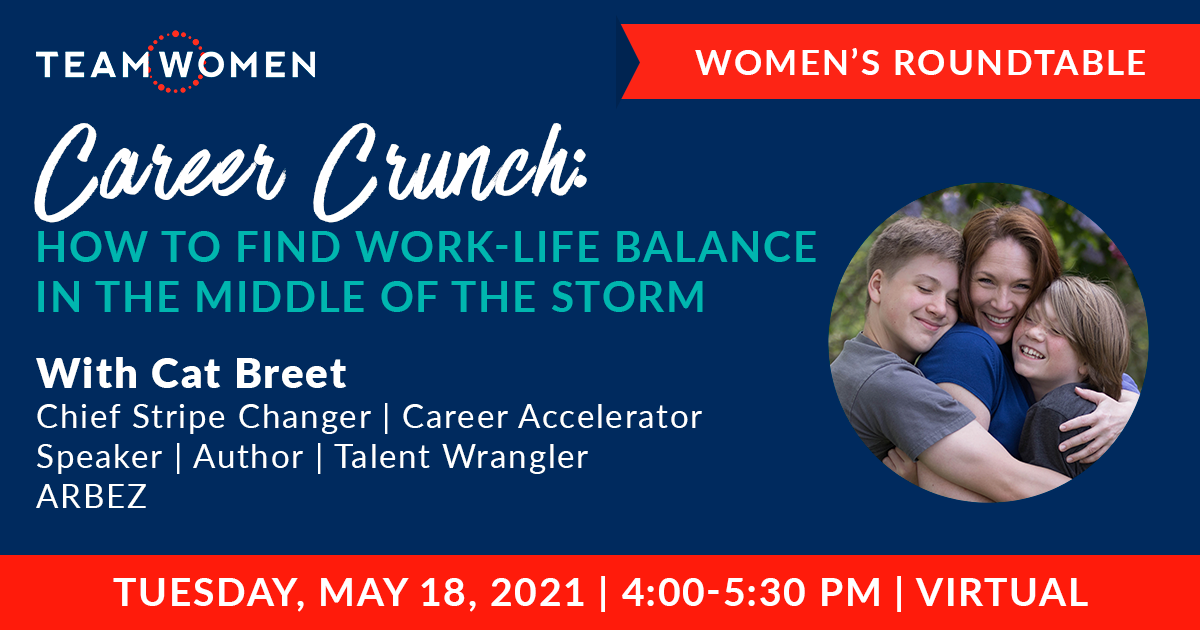 TEAMWOMEN

WOMEN'S ROUNDTABLE

Career Crunch:
HOW TO FIND WORK-LIFE BALANCE IN THE MIDDLE OF THE STORM

With Cat Breet
Chief Stripe Changer | Career Accelerator
Speaker | Author | Talent Wrangler
ARBEZ

TUESDAY, MAY 18, 2021 | 4:00-5:30 PM | VIRTUAL